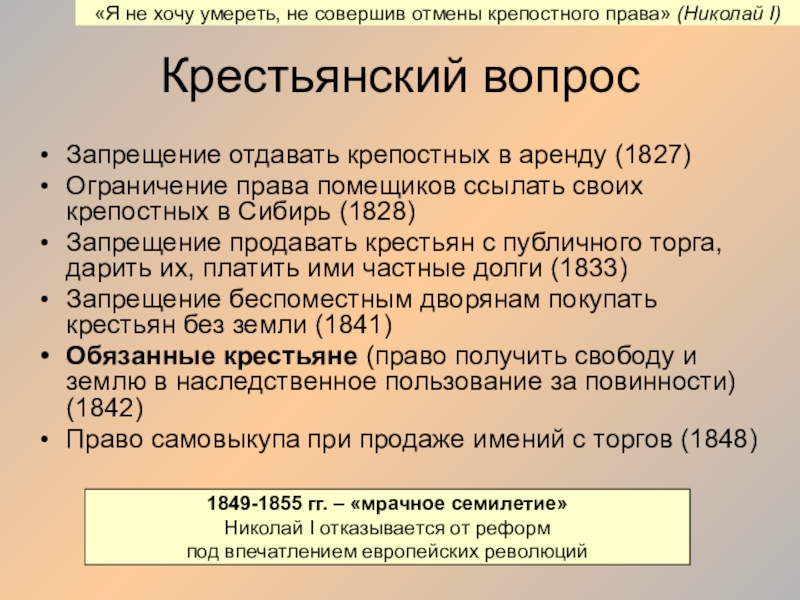 «Я не хочу умереть, не совершив отмены крепостного права» (Николай I)

Крестьянский вопрос

• Запрещение отдавать крепостных в аренду (1827)
• Ограничение права помещиков ссылать своих крепостных в Сибирь (1828)
• Запрещение продавать крестьян с публичного торга, дарить их, платить ими частные долги (1833)
• Запрещение беспоместным дворянам покупать крестьян без земли (1841)
• Обязанные крестьяне (право получить свободу и землю в наследственное пользование за повинности) (1842)
• Право самовыкупа при продаже имений с торгов (1848)

1849-1855 гг. – «мрачное семилетие»
Николай I отказывается от реформ
под впечатлением европейских революций